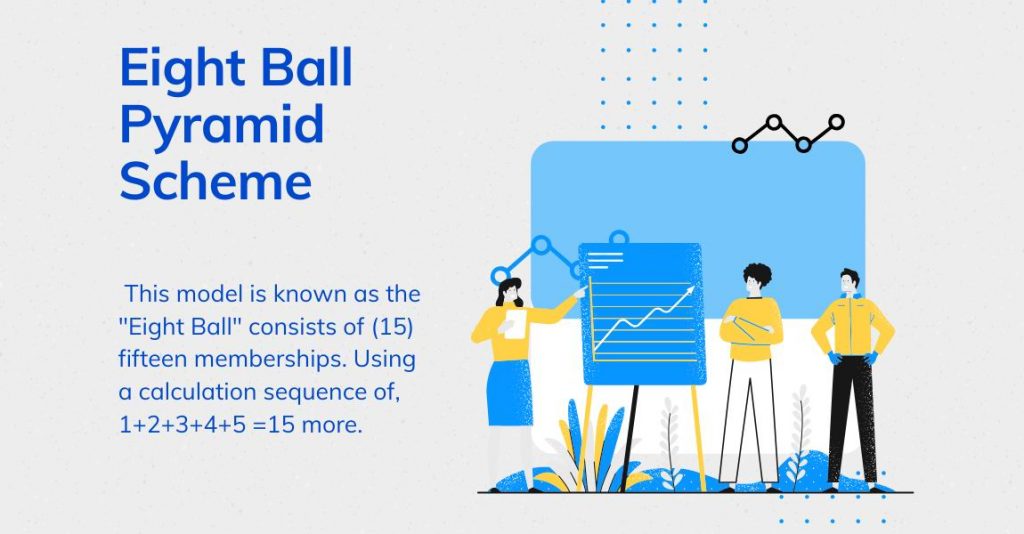 Eight Ball Pyramid Scheme

This model is known as the "Eight Ball" consists of (15) fifteen memberships. Using a calculation sequence of, 1+2+3+4+5 =15 more.